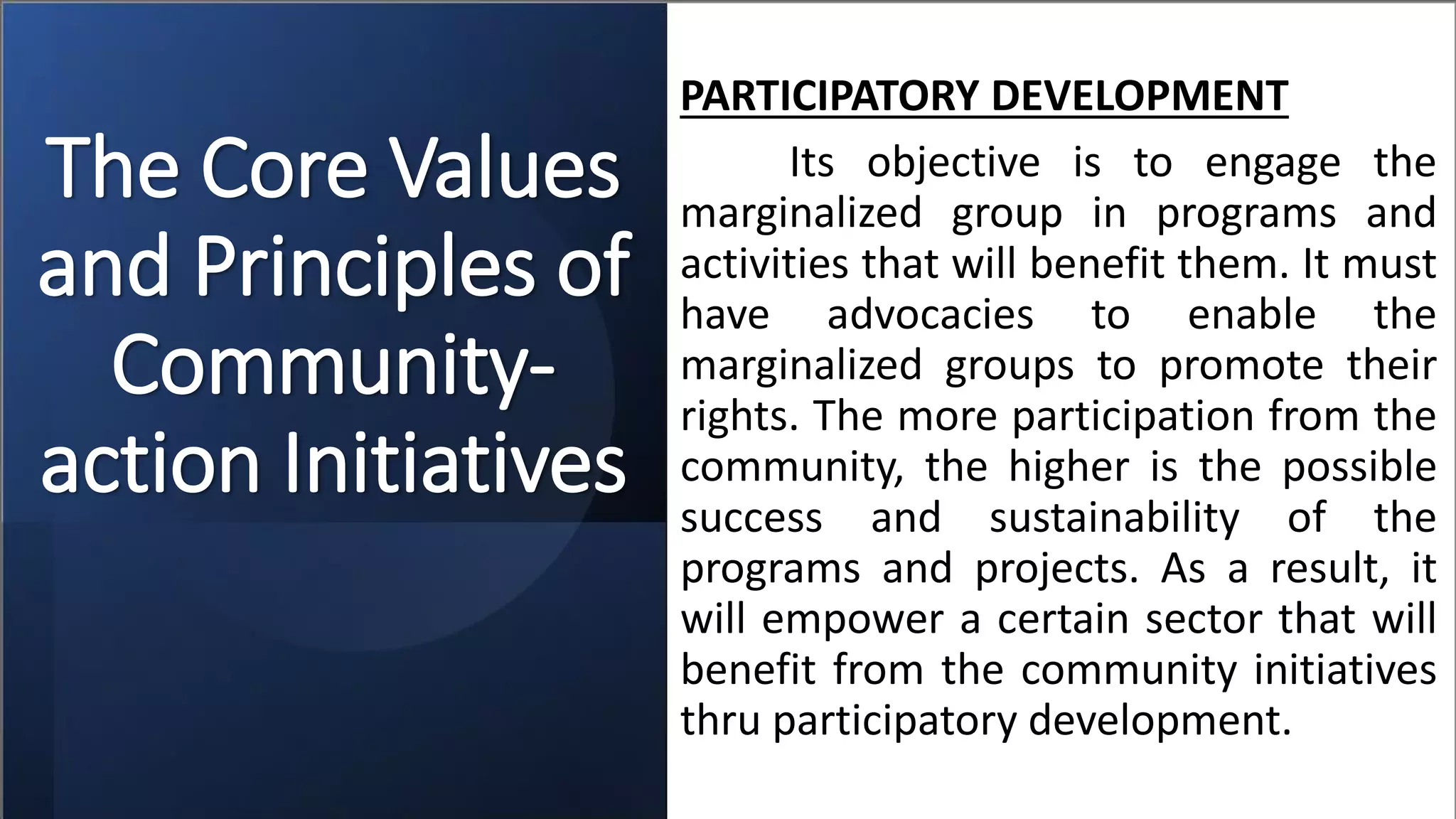 The Core Values and Principles of Community-action Initiatives

PARTICIPATORY DEVELOPMENT

Its objective is to engage the marginalized group in programs and activities that will benefit them. It must have advocacies to enable the marginalized groups to promote their rights. The more participation from the community, the higher is the possible success and sustainability of the programs and projects. As a result, it will empower a certain sector that will benefit from the community initiatives thru participatory development.